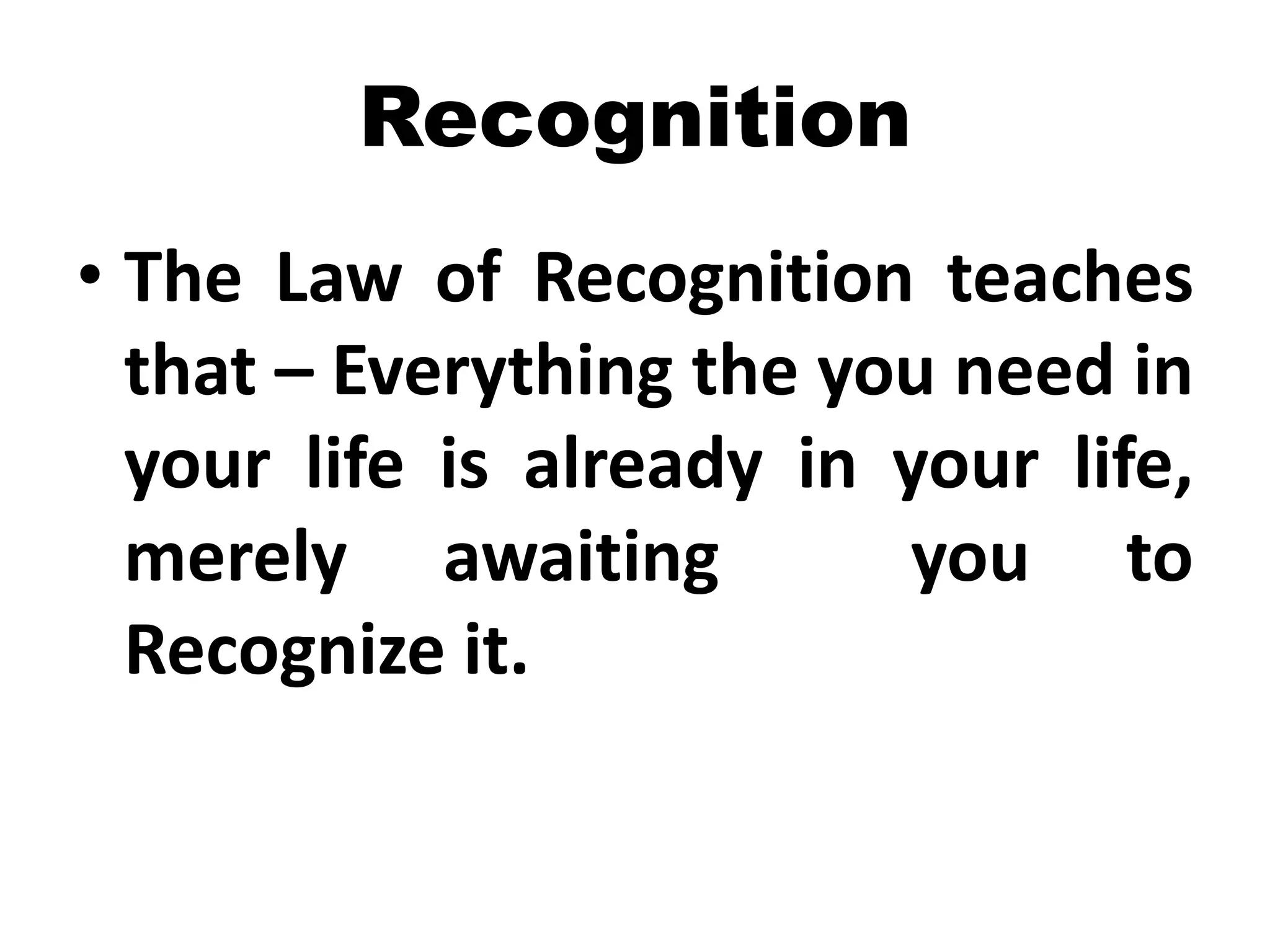 Recognition

• The Law of Recognition teaches that – Everything the you need in your life is already in your life, merely awaiting you to Recognize it.